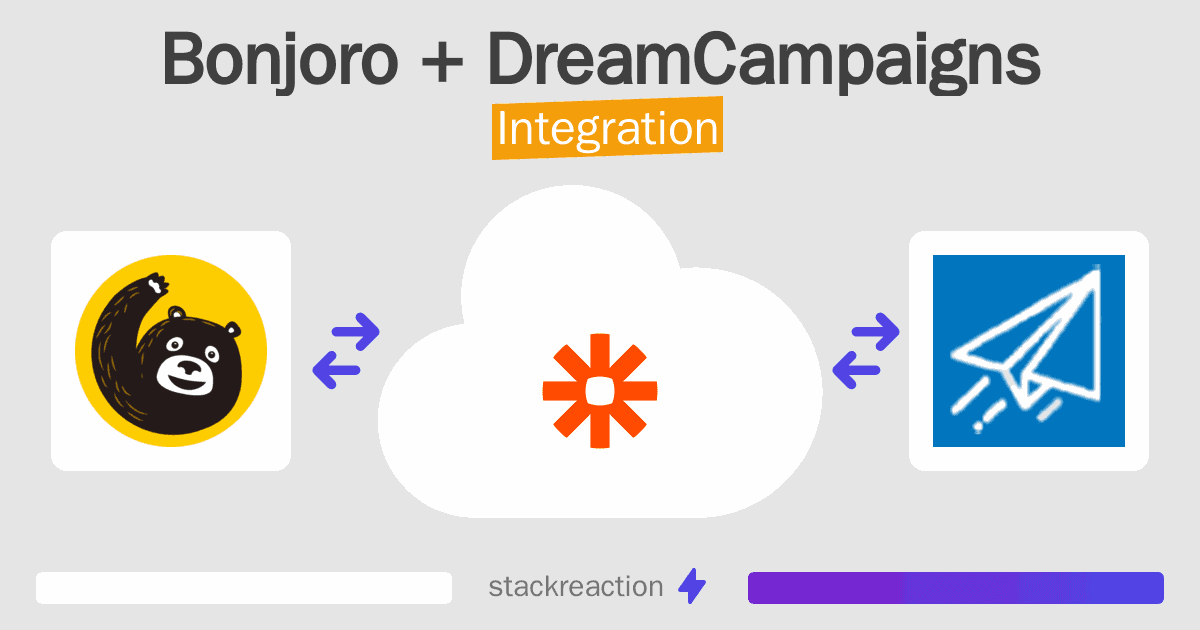 Bonjoro + DreamCampaigns
Integration

stackreaction